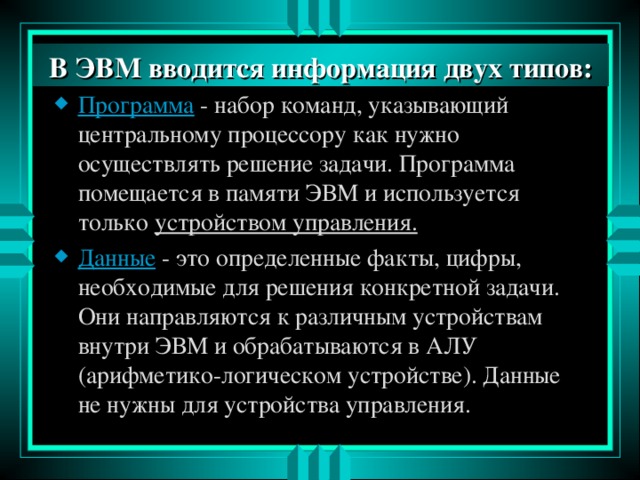 В ЭВМ вводится информация двух типов:

Программа - набор команд, указывающий центральному процессору как нужно осуществлять решение задачи. Программа помещается в памяти ЭВМ и используется только устройством управления.

Данные - это определенные факты, цифры, необходимые для решения конкретной задачи. Они направляются к различным устройствам внутри ЭВМ и обрабатываются в АЛУ (арифметико-логическом устройстве). Данные не нужны для устройства управления.